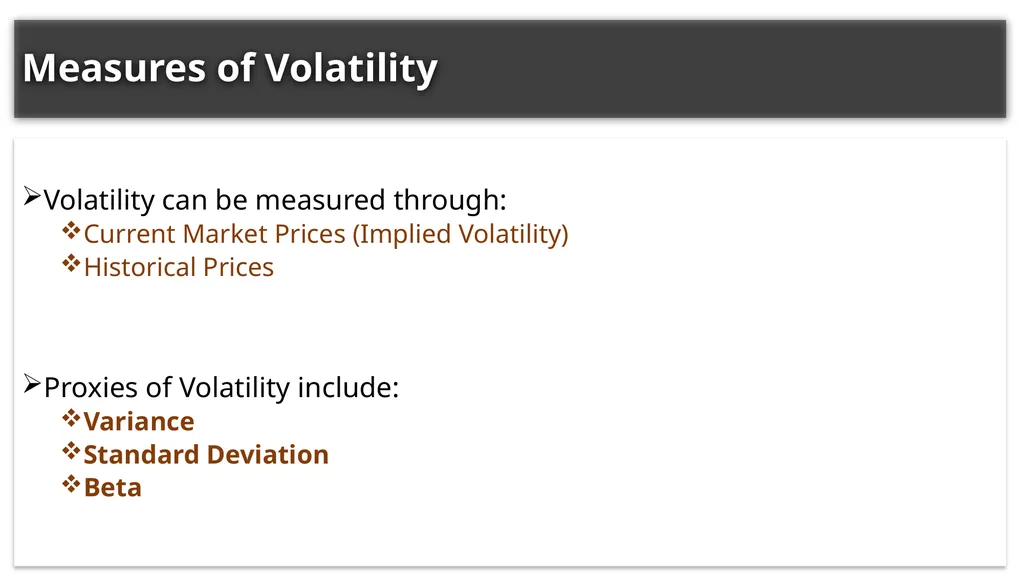 Measures of Volatility

➢Volatility can be measured through:
❖Current Market Prices (Implied Volatility)
❖Historical Prices

➢Proxies of Volatility include:
❖Variance
❖Standard Deviation
❖Beta